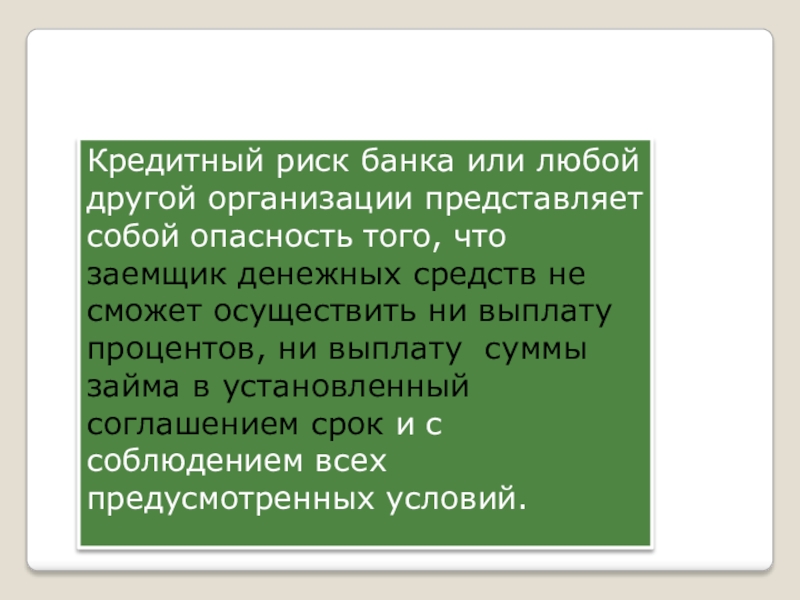 Кредитный риск банка или любой другой организации представляет собой опасность того, что заемщик денежных средств не сможет осуществить ни выплату процентов, ни выплату суммы займа в установленный соглашением срок и с соблюдением всех предусмотренных условий.